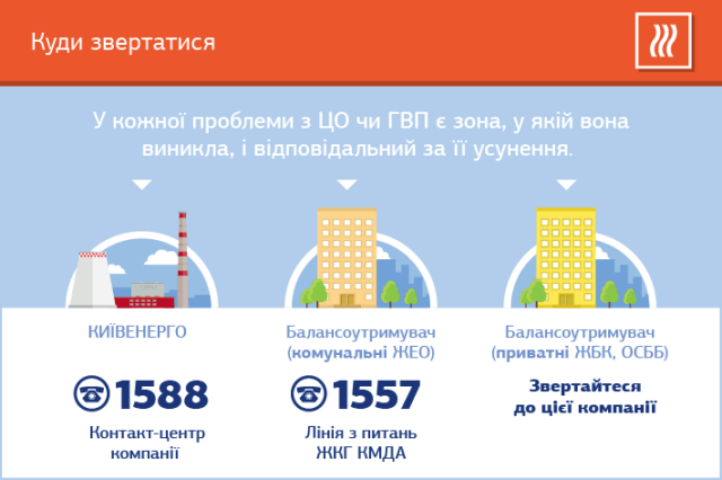 Куди звертатися

У кожної проблеми з ЦО чи ГВП є зона, у якій вона виникла, і відповідальний за її усунення.

КИЇВЕНЕРГО

1588

Контакт-центр компанії

Балансоутримувач (комунальні ЖЕО)

1557

Лінія з питань ЖКГ КМДА

Балансоутримувач (приватні ЖБК, ОСББ)

Звертайтеся до цієї компанії